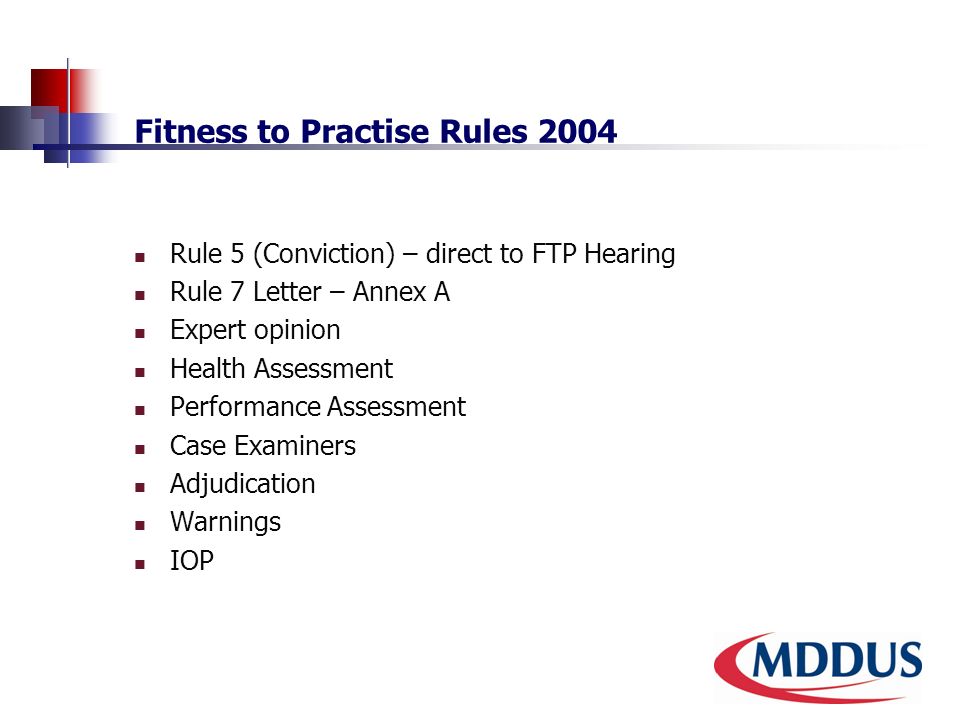 Fitness to Practise Rules 2004

- Rule 5 (Conviction) – direct to FTP Hearing
- Rule 7 Letter – Annex A
- Expert opinion
- Health Assessment
- Performance Assessment
- Case Examiners
- Adjudication
- Warnings
- IOP

MDDUS